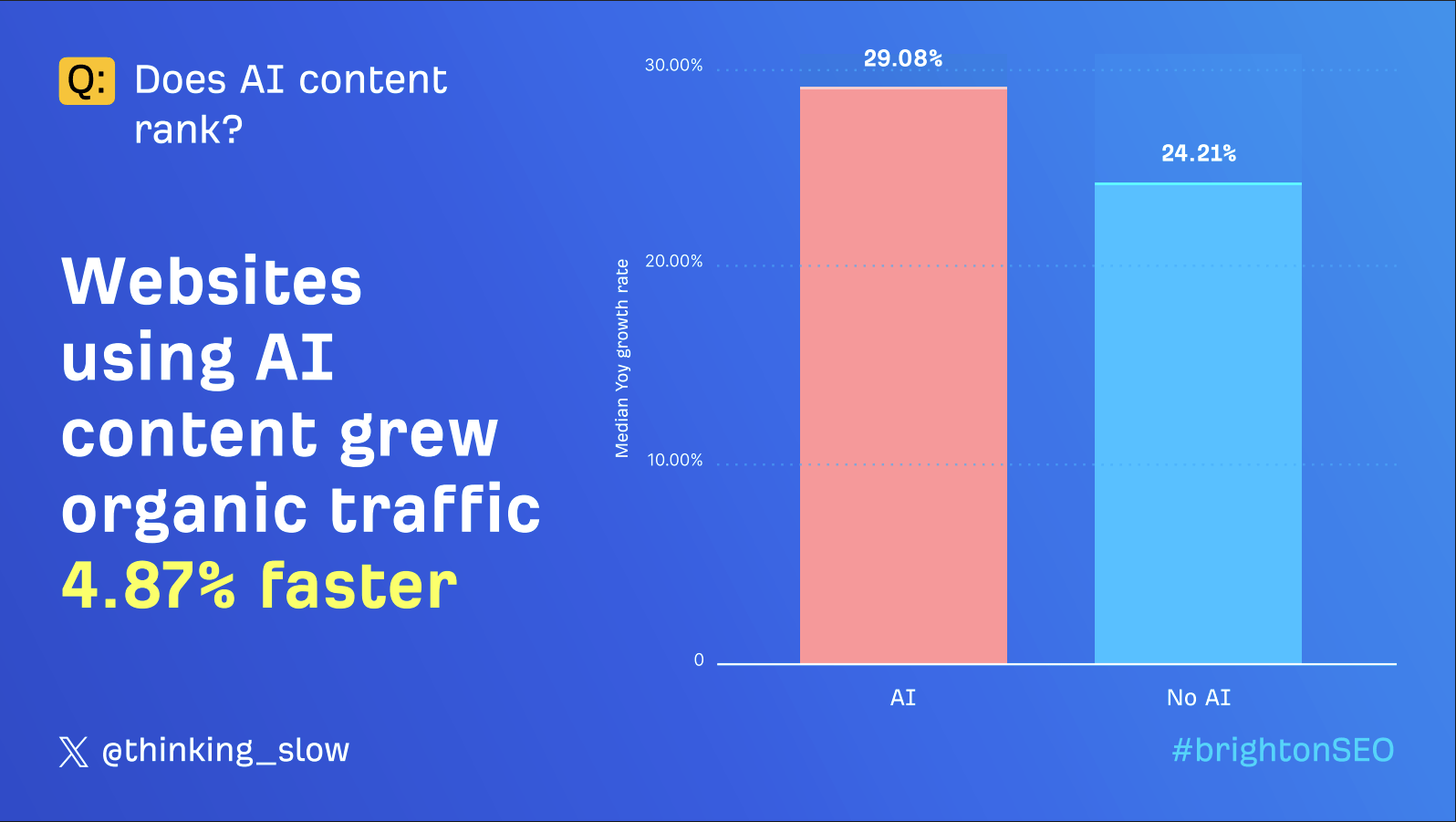 Q: Does AI content rank?

Websites using AI content grew organic traffic 4.87% faster

Median Yoy growth rate

30.00%
20.00%
10.00%
0

29.08%
24.21%

AI
No AI

@thinking_slow

#brightonSEO